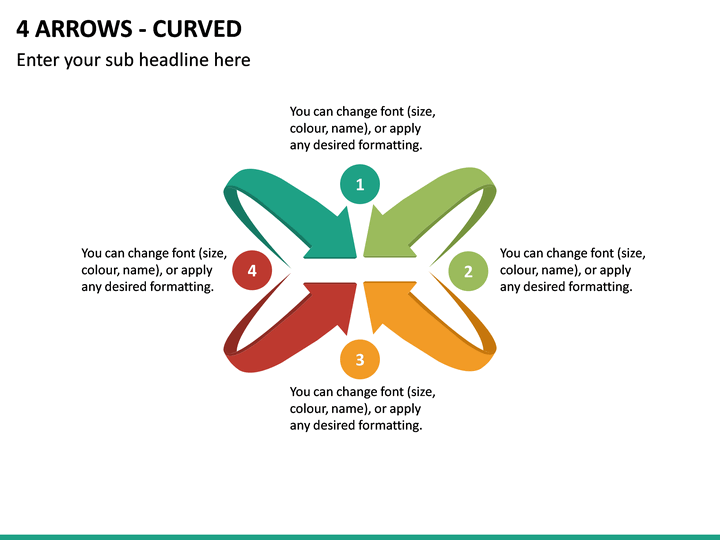 4 ARROWS - CURVED

Enter your sub headline here

You can change font (size, colour, name), or apply any desired formatting.

1

You can change font (size, colour, name), or apply any desired formatting.

4

2

You can change font (size, colour, name), or apply any desired formatting.

3

You can change font (size, colour, name), or apply any desired formatting.